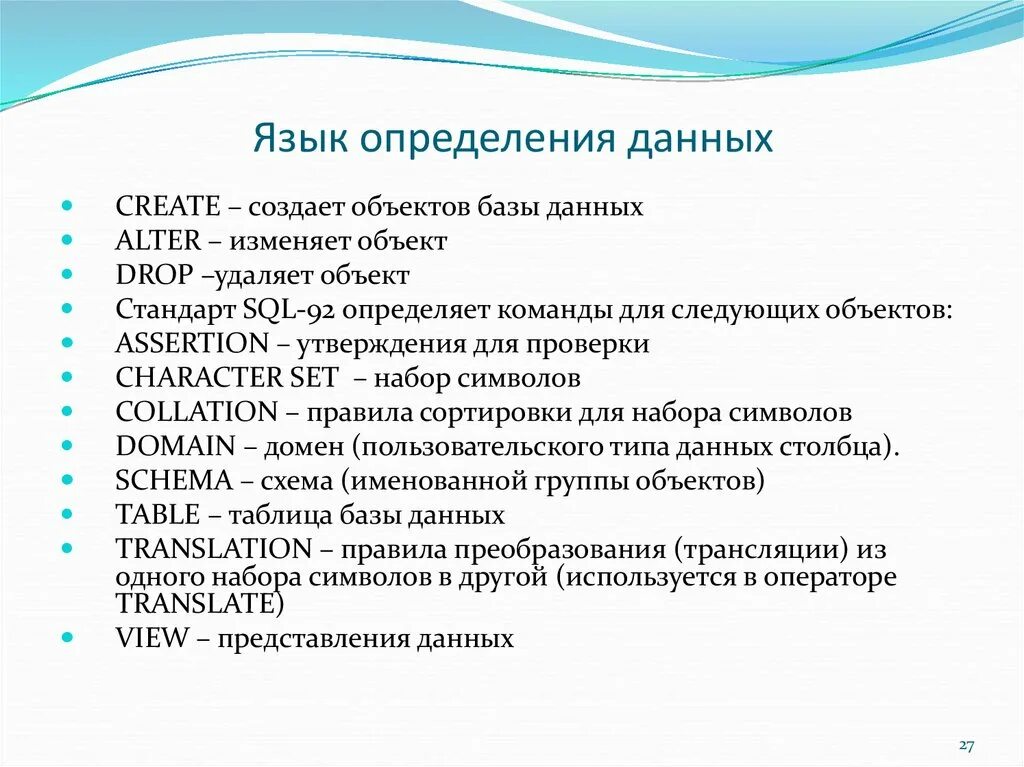 Язык определения данных

- CREATE – создает объектов базы данных
- ALTER – изменяет объект
- DROP –удаляет объект
- Стандарт SQL-92 определяет команды для следующих объектов:
- ASSERTION – утверждения для проверки
- CHARACTER SET – набор символов
- COLLATION – правила сортировки для набора символов
- DOMAIN – домен (пользовательского типа данных столбца).
- SCHEMA – схема (именованной группы объектов)
- TABLE – таблица базы данных
- TRANSLATION – правила преобразования (трансляции) из одного набора символов в другой (используется в операторе TRANSLATE)
- VIEW – представления данных

27